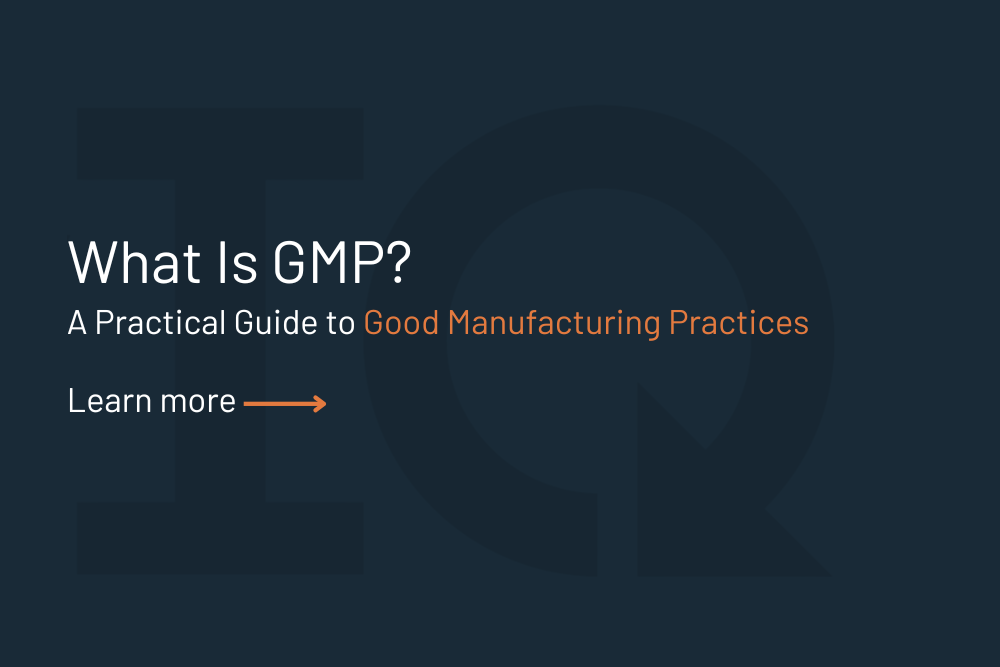 What Is GMP?
A Practical Guide to Good Manufacturing Practices

Learn more